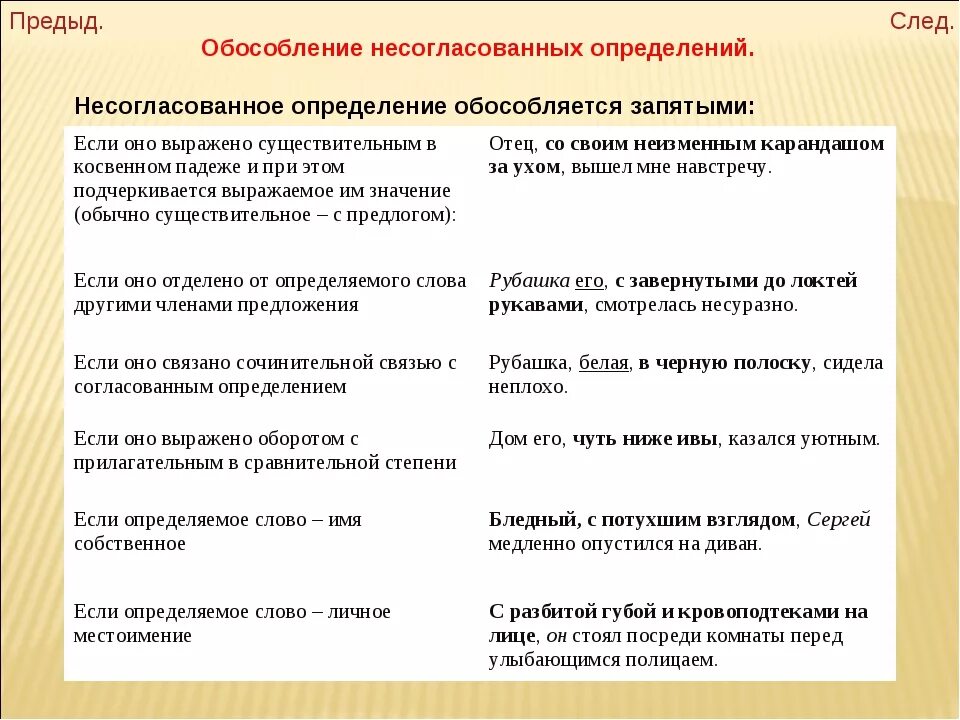 Предыд.

След.

Обособление несогласованных определений.

Несогласованное определение обособляется запятыми:

| | |
|---|---|
| Если оно выражено существительным в косвенном падеже и при этом подчеркивается выражаемое им значение (обычно существительное – с предлогом): | Отец, со своим неизменным карандашом за ухом, вышел мне навстречу. |
| Если оно отделено от определяемого слова другими членами предложения | Рубашка его, с завернутыми до локтей рукавами, смотрелась несуразно. |
| Если оно связано сочинительной связью с согласованным определением | Рубашка, белая, в черную полоску, сидела неплохо. |
| Если оно выражено оборотом с прилагательным в сравнительной степени | Дом его, чуть ниже ивы, казался уютным. |
| Если определяемое слово – имя собственное | Бледный, с потухшим взглядом, Сергей медленно опустился на диван. |
| Если определяемое слово – личное местоимение | С разбитой губой и кровоподтеками на лице, он стоял посреди комнаты перед улыбающимся полицаем. |